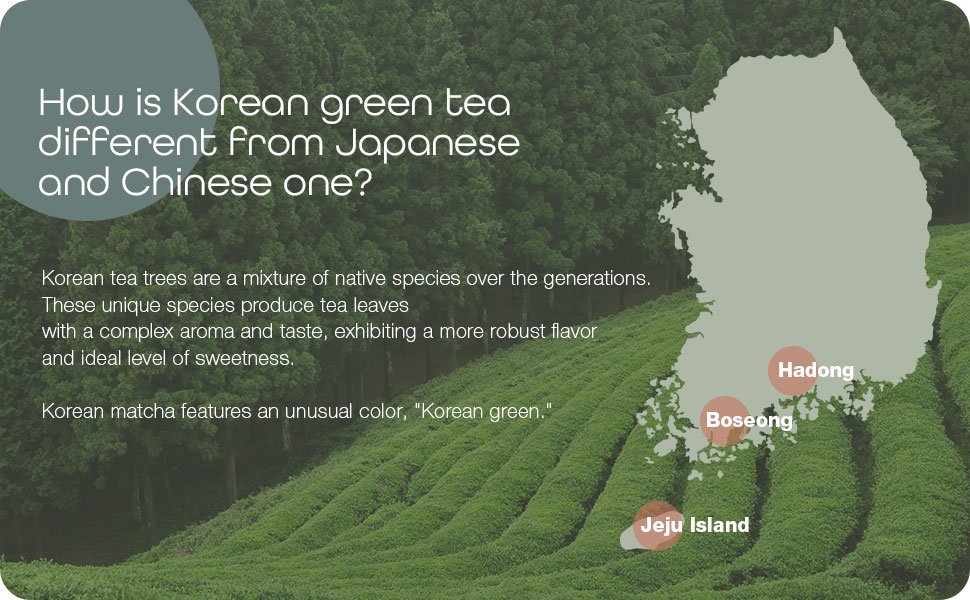 How is Korean green tea different from Japanese and Chinese one?

Korean tea trees are a mixture of native species over the generations. These unique species produce tea leaves with a complex aroma and taste, exhibiting a more robust flavor and ideal level of sweetness.

Korean matcha features an unusual color, "Korean green."

Hadong

Boseong

Jeju Island